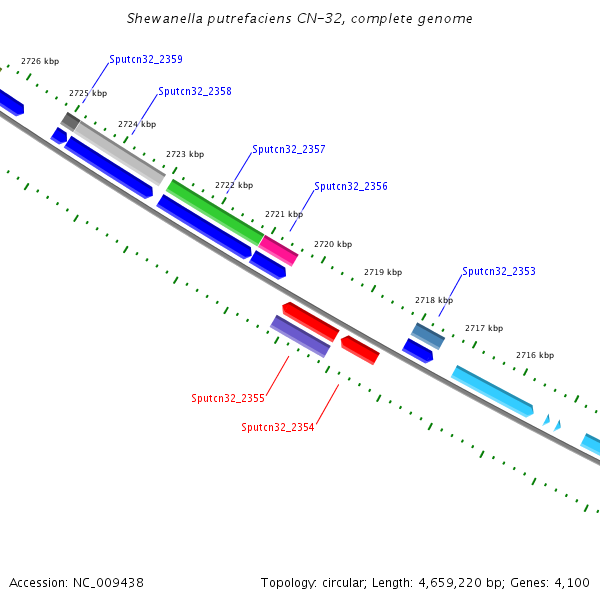 Shewanella putrefaciens CN-32, complete genome

2726 kbp
Sputcn32_2359
2725 kbp
Sputcn32_2358
2724 kbp
2723 kbp
Sputcn32_2357
2722 kbp
Sputcn32_2356
2721 kbp
2720 kbp
2719 kbp
Sputcn32_2353
2718 kbp
2717 kbp
2716 kbp
Sputcn32_2355
Sputcn32_2354

Accession: NC_009438
Topology: circular; Length: 4,659,220 bp; Genes: 4,100